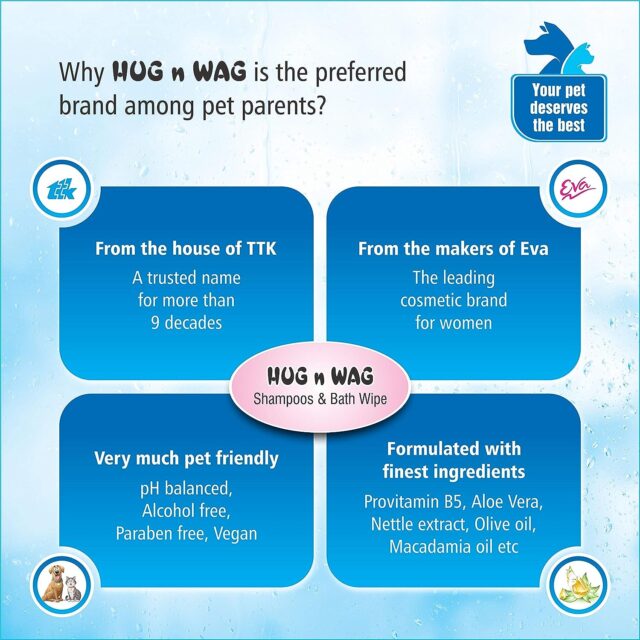 Why HUG n WAG is the preferred brand among pet parents?

Your pet deserves the best

ttk

Eva

From the house of TTK

A trusted name for more than 9 decades

From the makers of Eva

The leading cosmetic brand for women

HUG n WAG
Shampoos & Bath Wipe

Very much pet friendly

pH balanced, Alcohol free, Paraben free, Vegan

Formulated with finest ingredients

Provitamin B5, Aloe Vera, Nettle extract, Olive oil, Macadamia oil etc